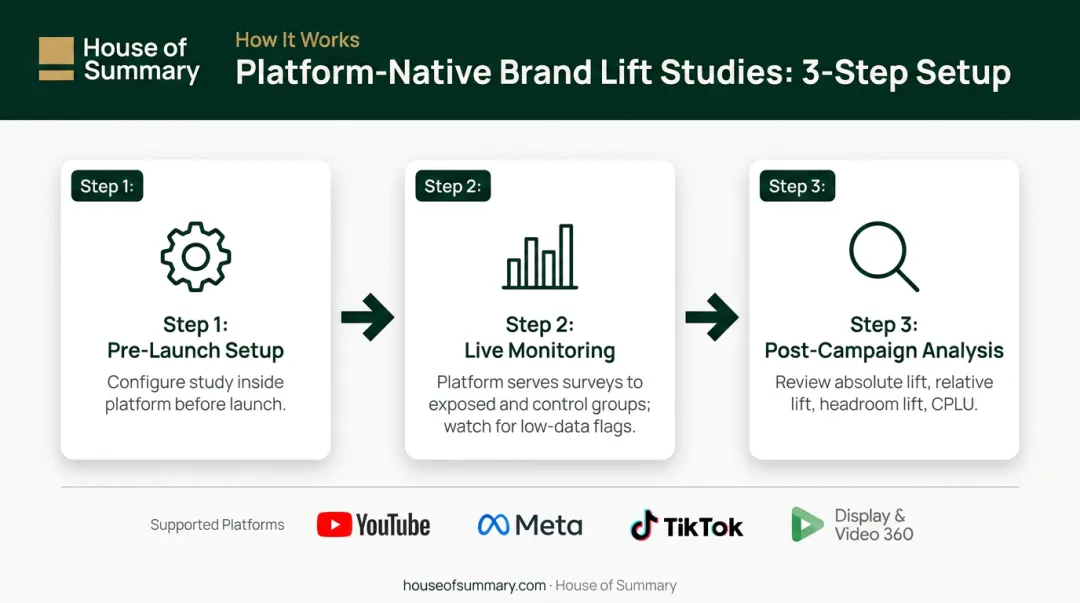 House of Summary

How It Works

Platform-Native Brand Lift Studies: 3-Step Setup

Step 1:

Step 1:
Pre-Launch Setup

Configure study inside platform before launch.

Step 2:

Step 2:
Live Monitoring

Platform serves surveys to exposed and control groups; watch for low-data flags.

Step 3:

Step 3:
Post-Campaign Analysis

Review absolute lift, relative lift, headroom lift, CPLU.

Supported Platforms YouTube Meta TikTok Display & Video 360

houseofsummary.com · House of Summary